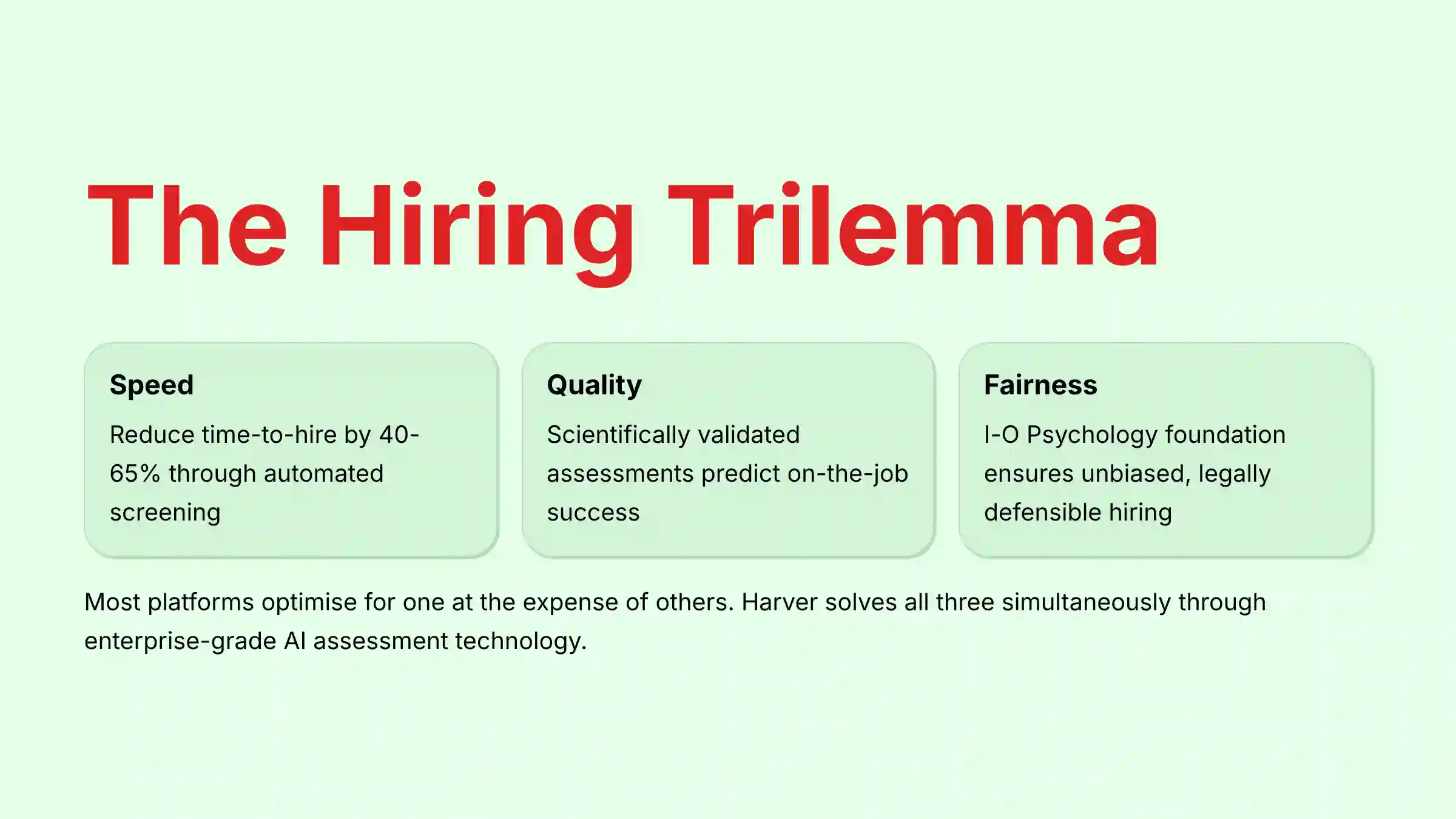 The Hiring Trilemma

Speed

Reduce time-to-hire by 40-65% through automated screening

Quality

Scientifically validated assessments predict on-the-job success

Fairness

I-O Psychology foundation ensures unbiased, legally defensible hiring

Most platforms optimise for one at the expense of others. Harver solves all three simultaneously through enterprise-grade AI assessment technology.